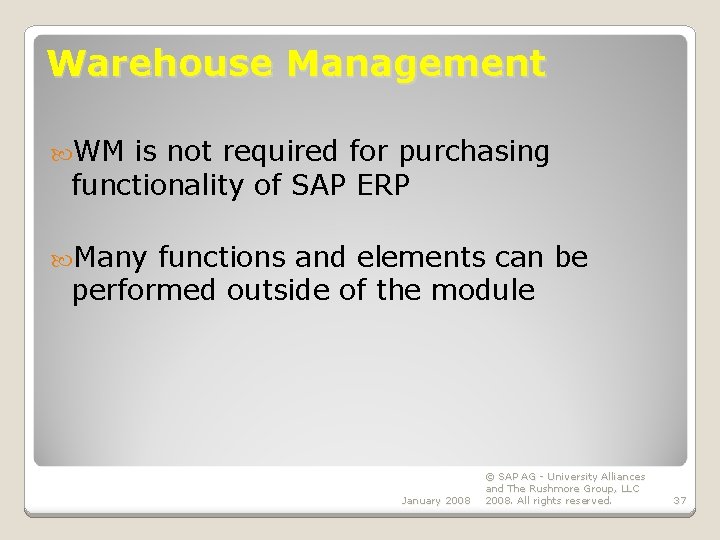 Warehouse Management

WM is not required for purchasing functionality of SAP ERP

Many functions and elements can be performed outside of the module

January 2008

© SAP AG - University Alliances and The Rushmore Group, LLC 2008. All rights reserved.

37